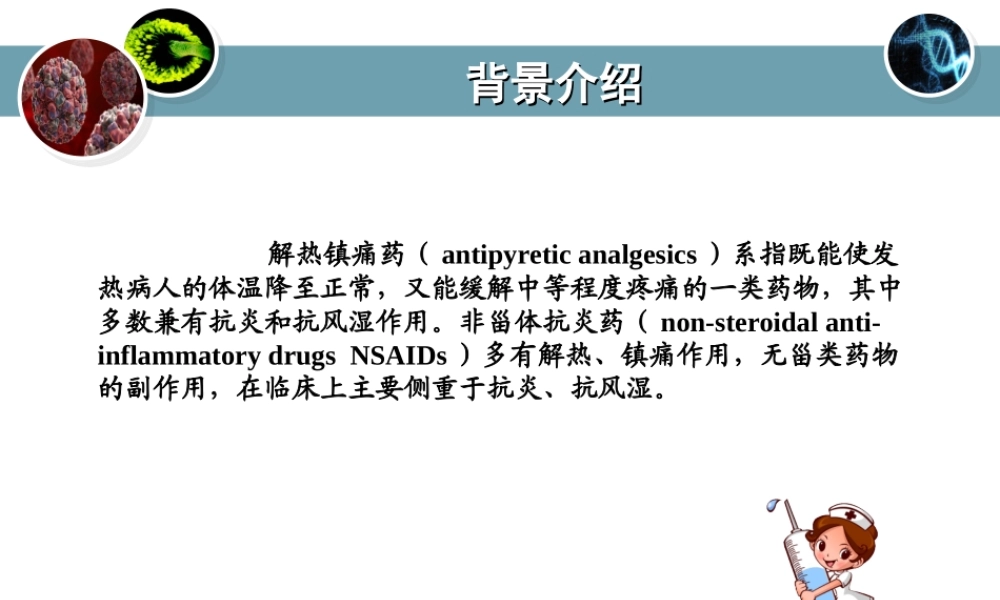 背景介绍

解热镇痛药（ antipyretic analgesics ）系指既能使发热病人的体温降至正常，又能缓解中等程度疼痛的一类药物，其中多数兼有抗炎和抗风湿作用。非甾体抗炎药（ non-steroidal anti-inflammatory drugs NSAIDs ）多有解热、镇痛作用，无甾类药物的副作用，在临床上主要侧重于抗炎、抗风湿。